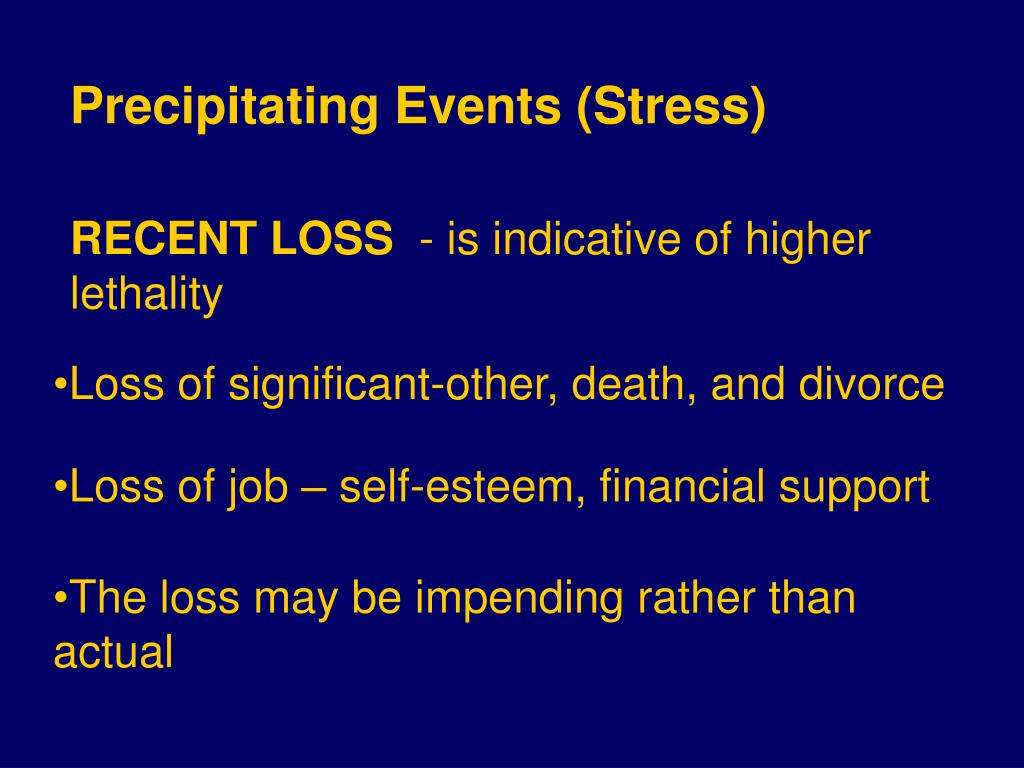 Precipitating Events (Stress)

RECENT LOSS - is indicative of higher lethality

•Loss of significant-other, death, and divorce

•Loss of job – self-esteem, financial support

•The loss may be impending rather than actual